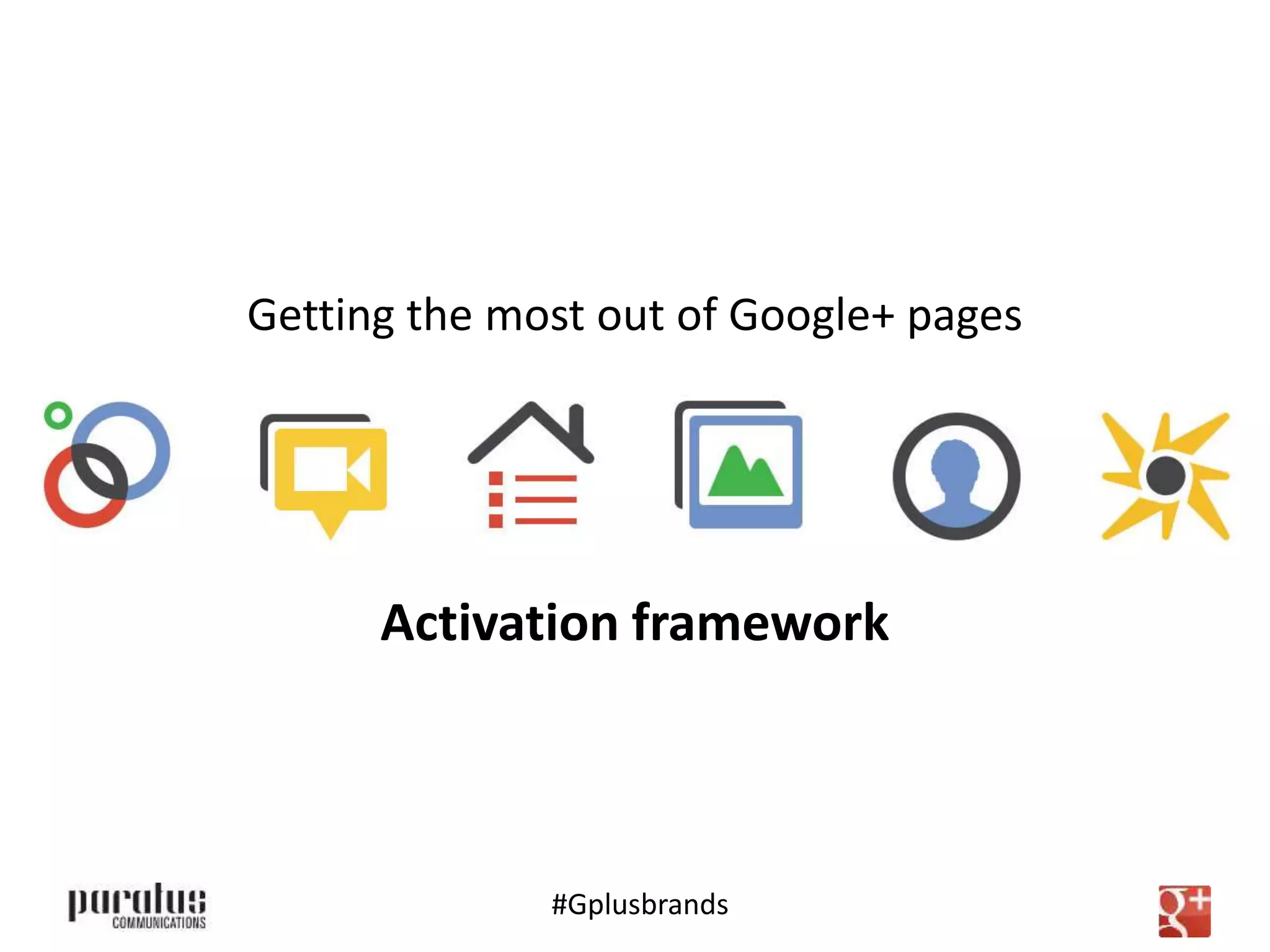 Getting the most out of Google+ pages

Activation framework

paratus
COMMUNICATIONS

#Gplusbrands

g+